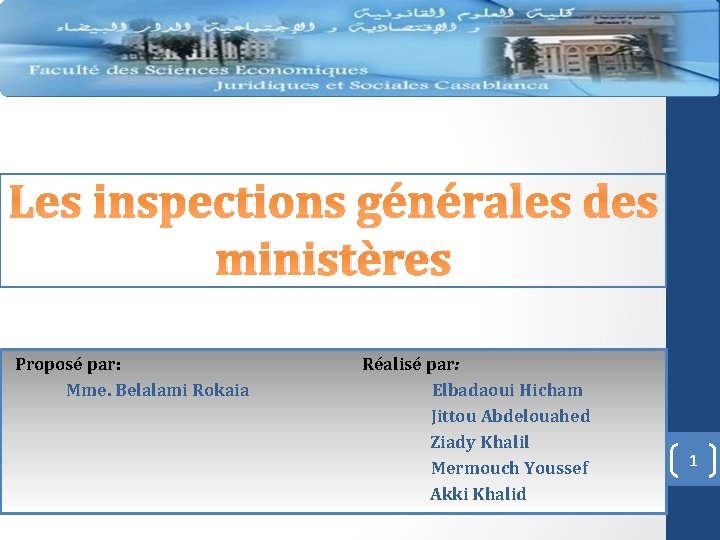 كلية العلوم القانونية و الإقتصادية و الإجتماعية الدار البيضاء

Faculté des Sciences Economiques Juridiques et Sociales Casablanca

Les inspections générales des ministères

Proposé par:
Mme. Belalami Rokaia

Réalisé par:
Elbadaoui Hicham
Jittou Abdelouahed
Ziady Khalil
Mermouch Youssef
Akki Khalid

1